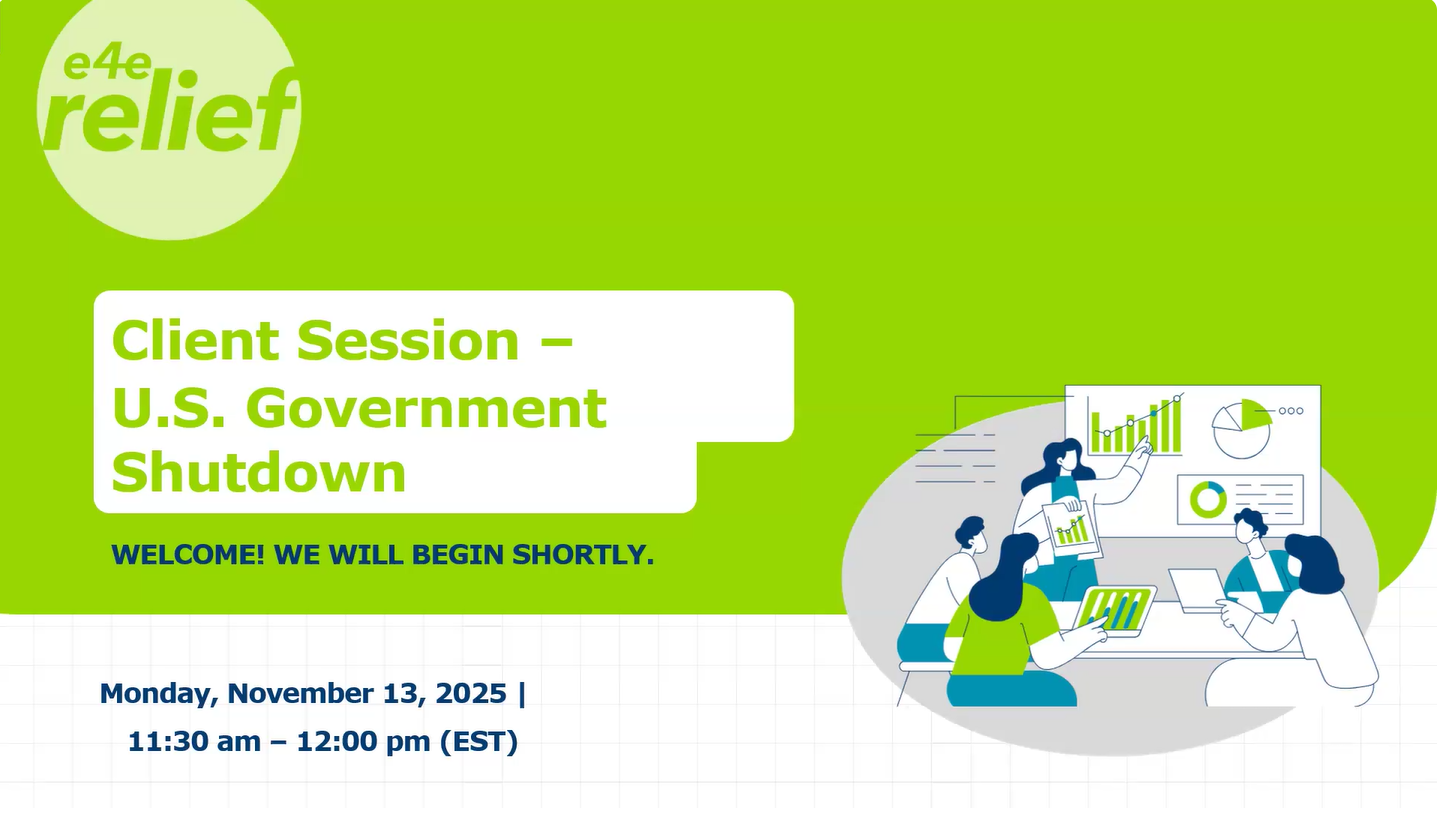 e4e relief

Client Session – U.S. Government Shutdown

WELCOME! WE WILL BEGIN SHORTLY.

Monday, November 13, 2025 | 11:30 am – 12:00 pm (EST)